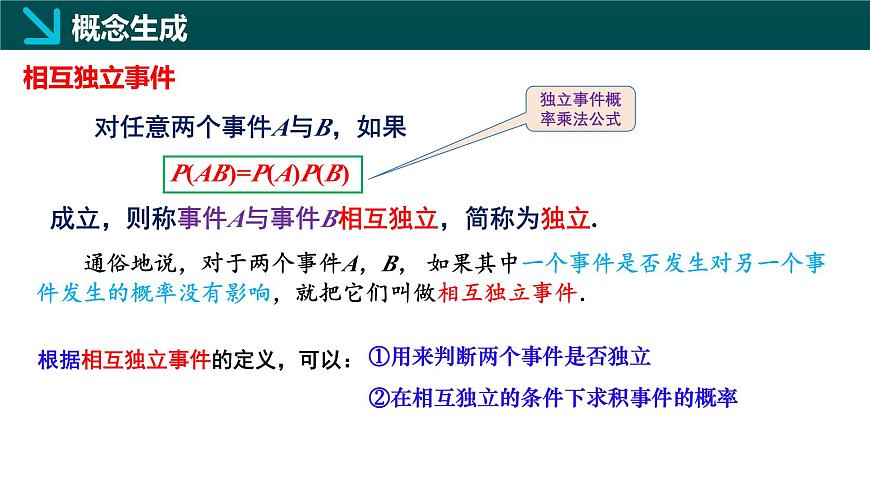 概念生成

相互独立事件

独立事件概率乘法公式

对任意两个事件$A$与$B$，如果

$P(AB)=P(A)P(B)$

成立，则称事件$A$与事件$B$相互独立，简称为独立.

通俗地说，对于两个事件$A$，$B$，如果其中一个事件是否发生对另一个事件发生的概率没有影响，就把它们叫做相互独立事件.

根据相互独立事件的定义，可以：①用来判断两个事件是否独立

②在相互独立的条件下求积事件的概率